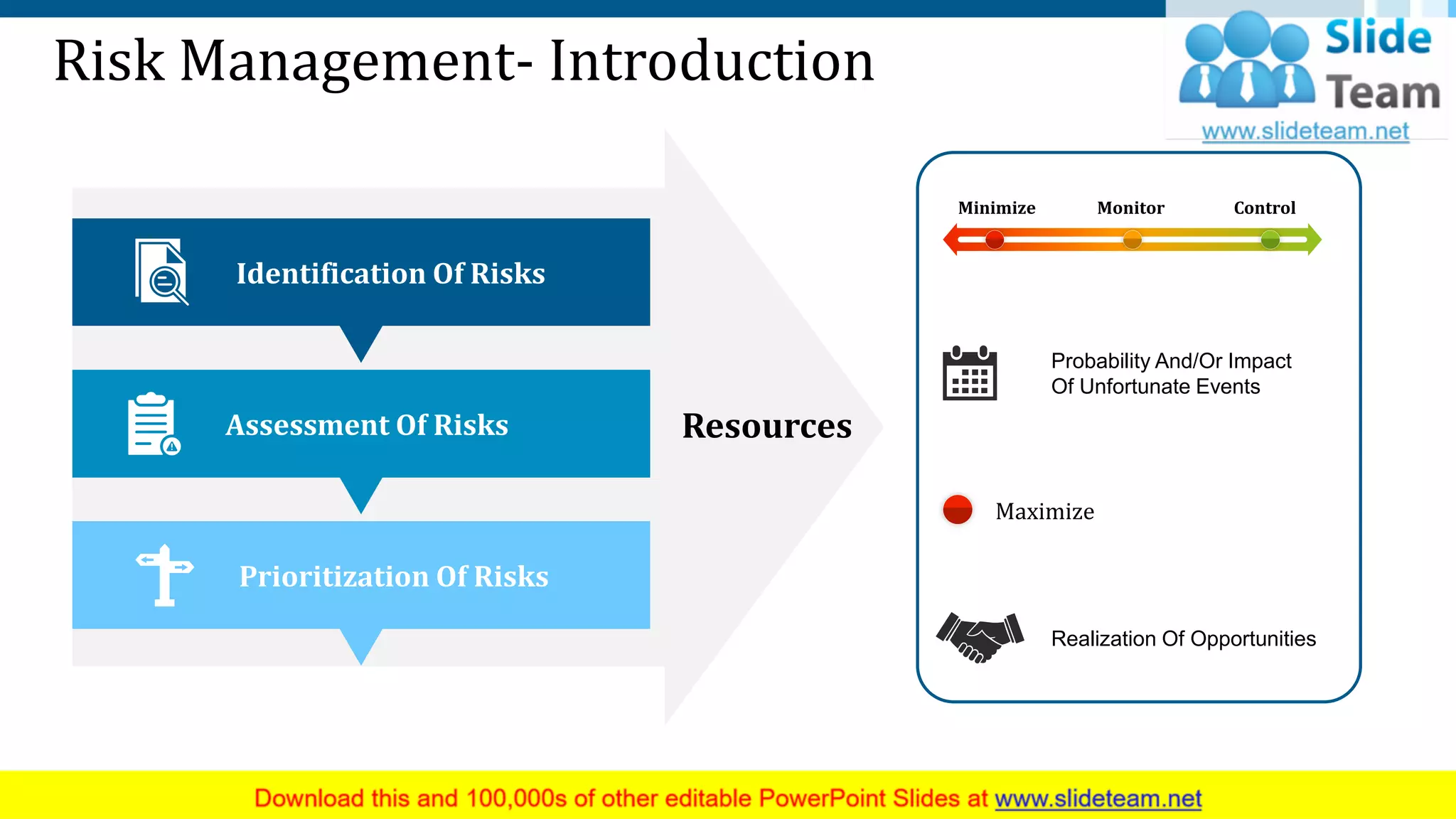 Risk Management- Introduction

Slide Team
www.slideteam.net

Identification Of Risks

Assessment Of Risks

Prioritization Of Risks

Resources

Minimize Monitor Control

Probability And/Or Impact Of Unfortunate Events

Maximize

Realization Of Opportunities

Download this and 100,000s of other editable PowerPoint Slides at www.slideteam.net